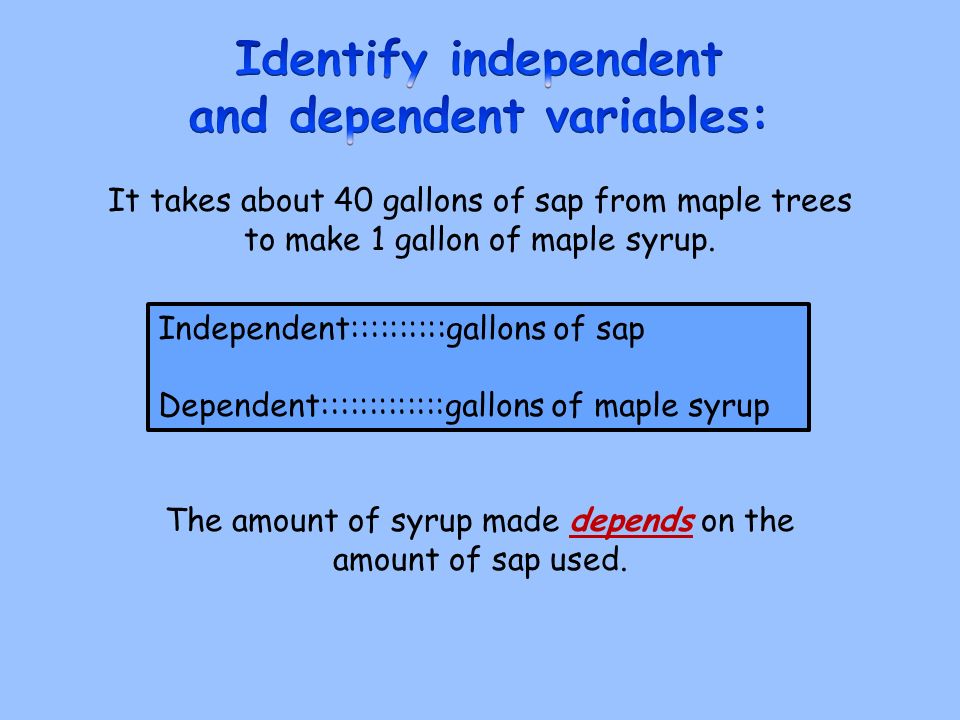 Identify independent and dependent variables:

It takes about 40 gallons of sap from maple trees to make 1 gallon of maple syrup.

Independent::::::::::gallons of sap

Dependent:::::::::::::gallons of maple syrup

The amount of syrup made depends on the amount of sap used.